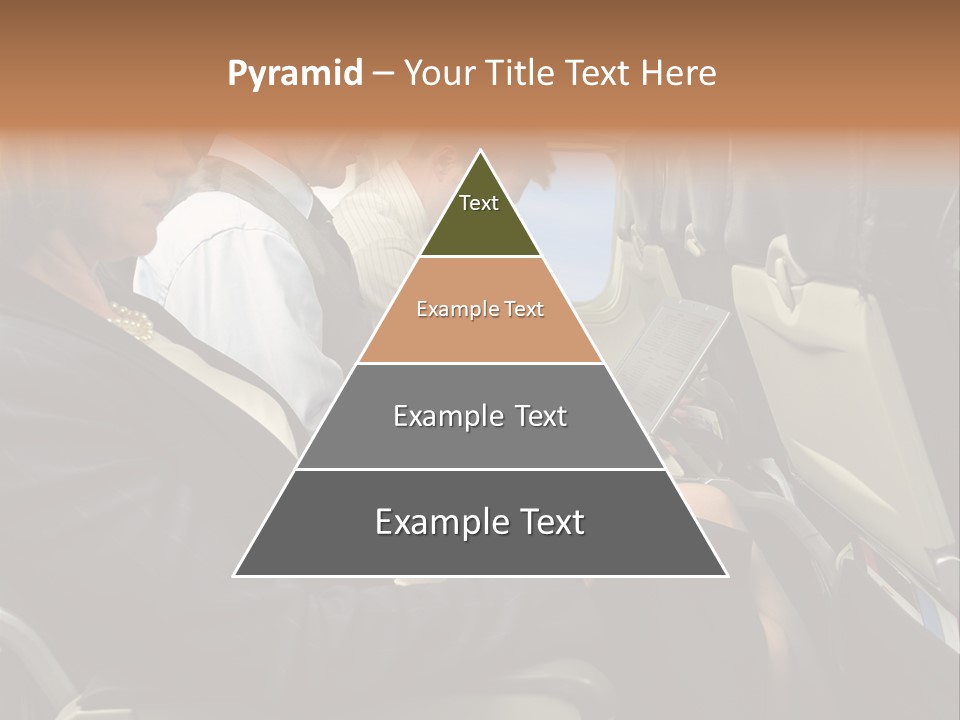 Pyramid – Your Title Text Here

Text

Example Text

Example Text

Example Text